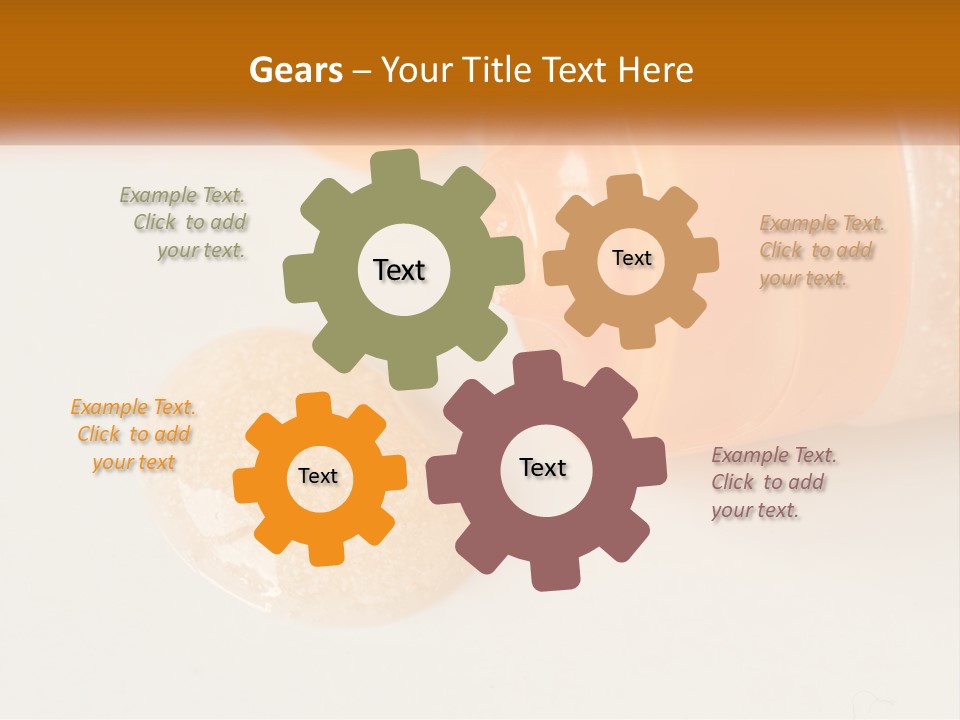 Gears – Your Title Text Here

Example Text. Click to add your text.

Text

Text

Example Text. Click to add your text.

Example Text. Click to add your text

Text

Text

Example Text. Click to add your text.